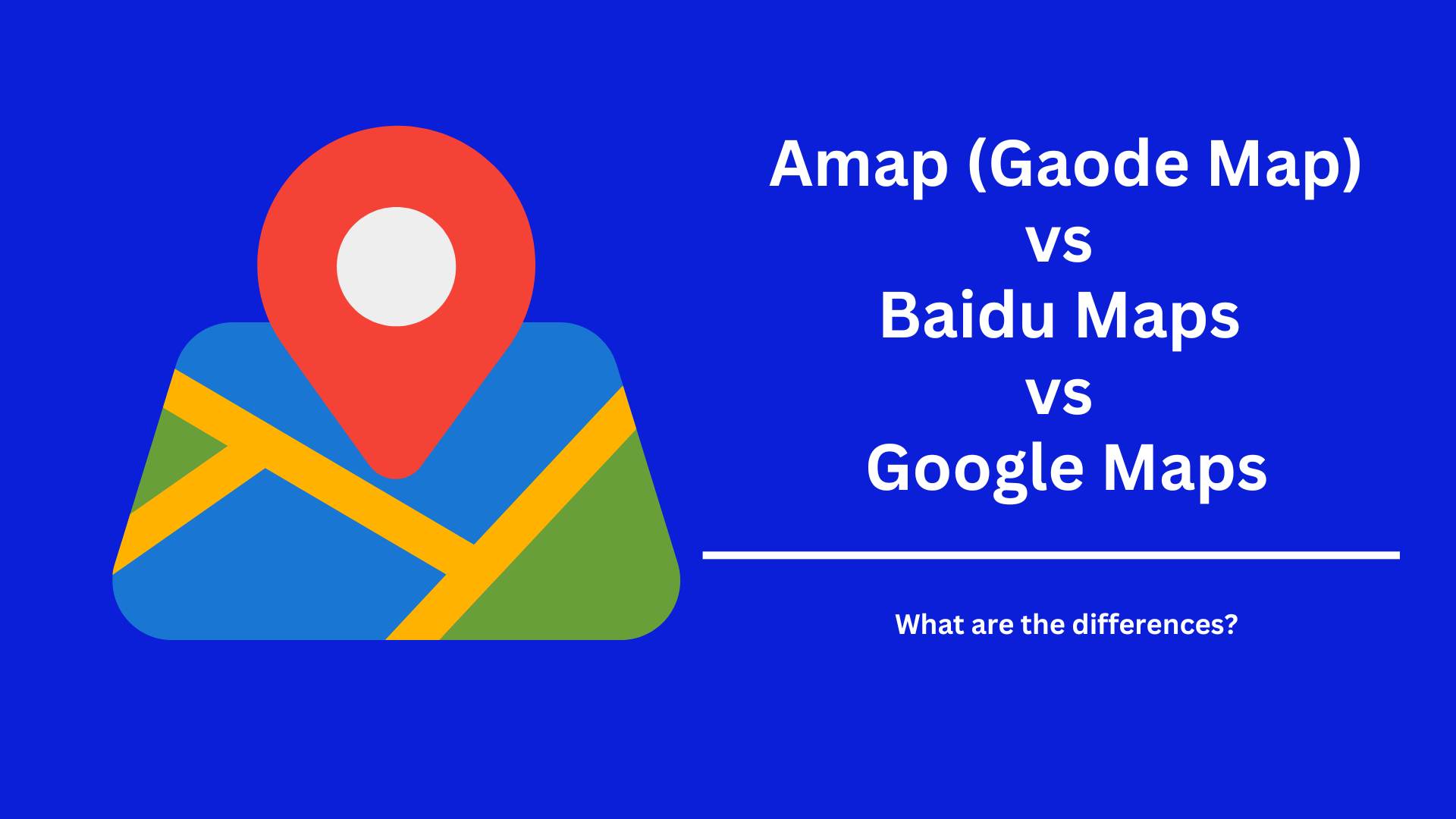 Amap (Gaode Map)
vs
Baidu Maps
vs
Google Maps

What are the differences?